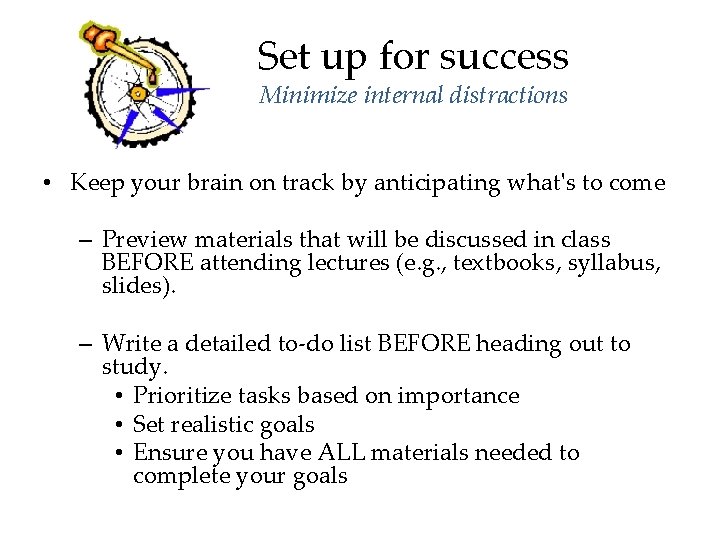 Set up for success
Minimize internal distractions

• Keep your brain on track by anticipating what's to come

– Preview materials that will be discussed in class BEFORE attending lectures (e.g., textbooks, syllabus, slides).

– Write a detailed to-do list BEFORE heading out to study.
• Prioritize tasks based on importance
• Set realistic goals
• Ensure you have ALL materials needed to complete your goals